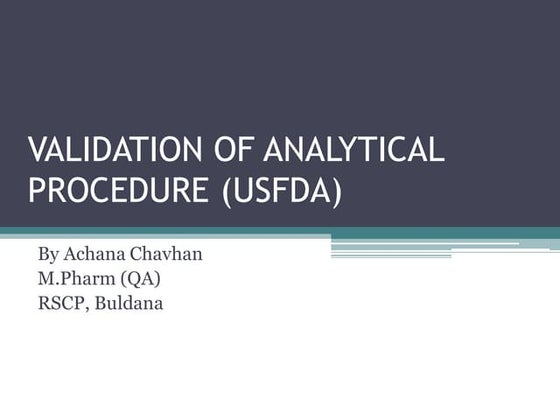 VALIDATION OF ANALYTICAL PROCEDURE (USFDA)

By Achana Chavhan
M.Pharm (QA)
RSCP, Buldana